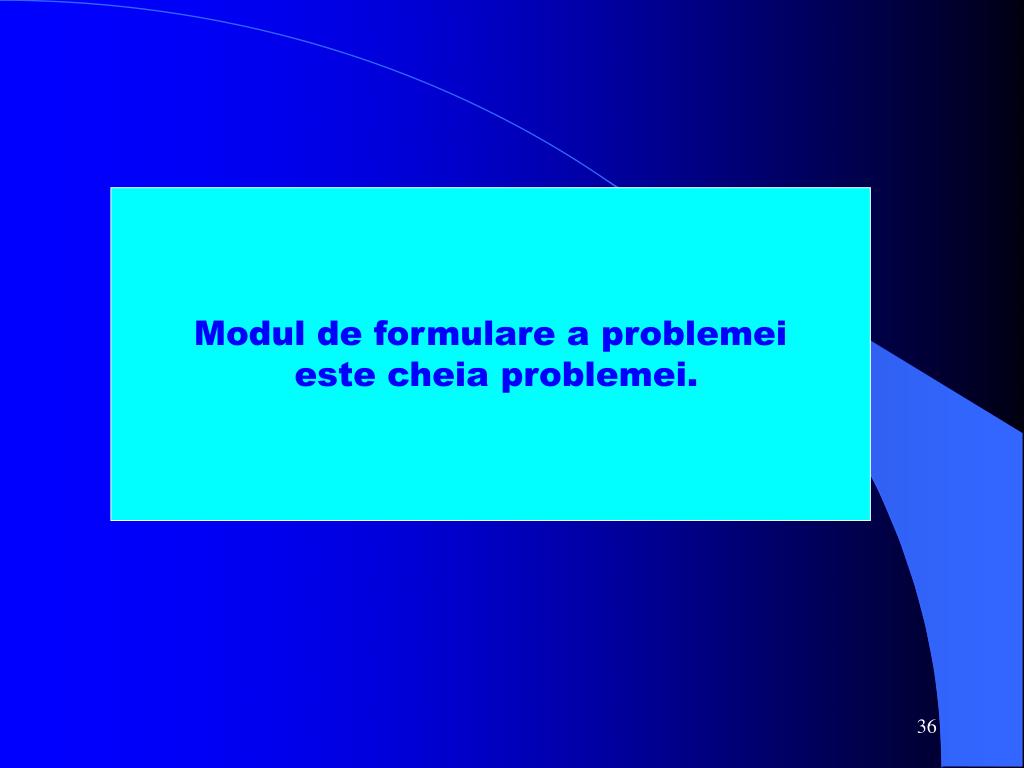 Modul de formulare a problemei este cheia problemei.

36